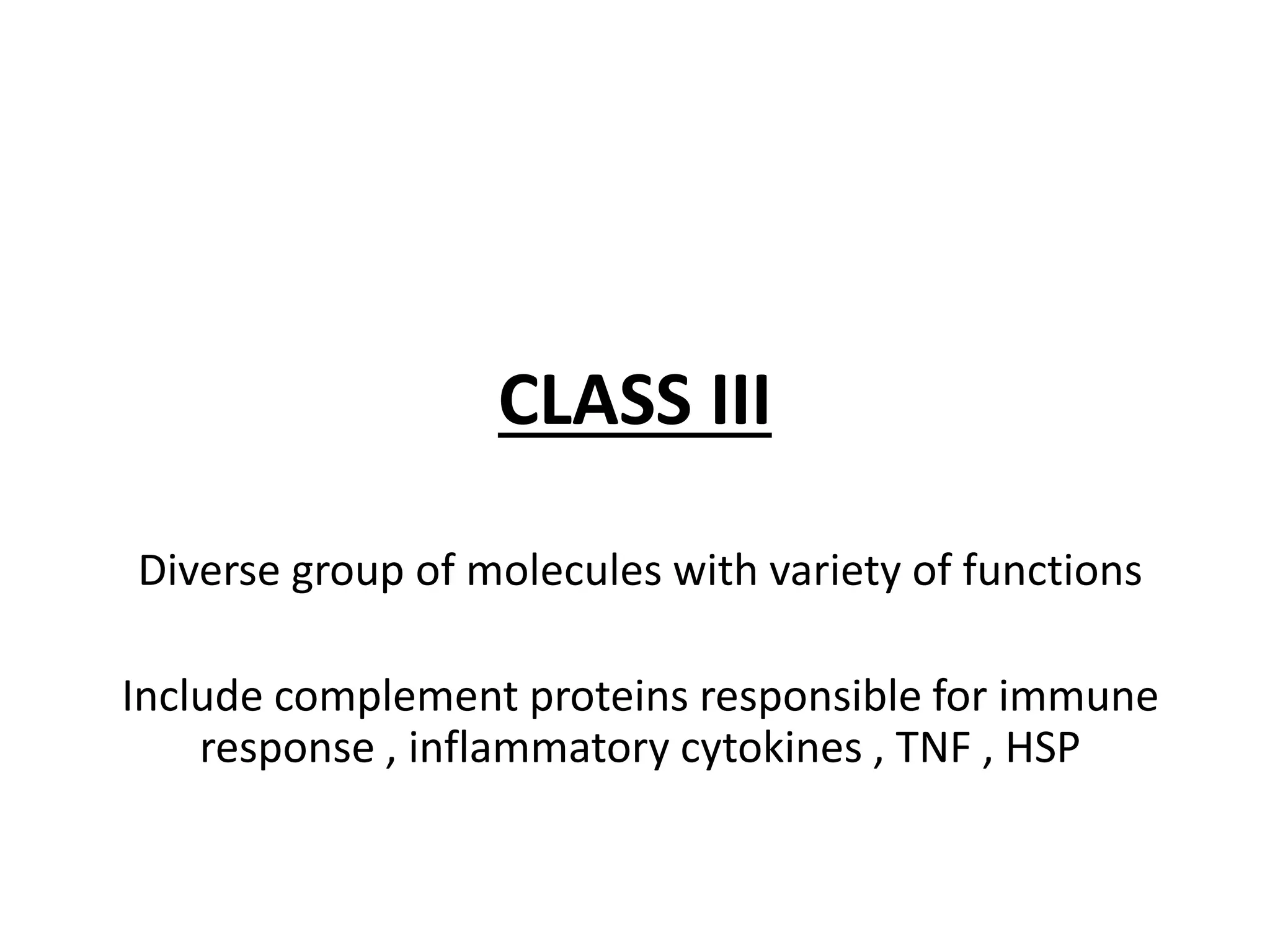 CLASS III

Diverse group of molecules with variety of functions

Include complement proteins responsible for immune response , inflammatory cytokines , TNF , HSP